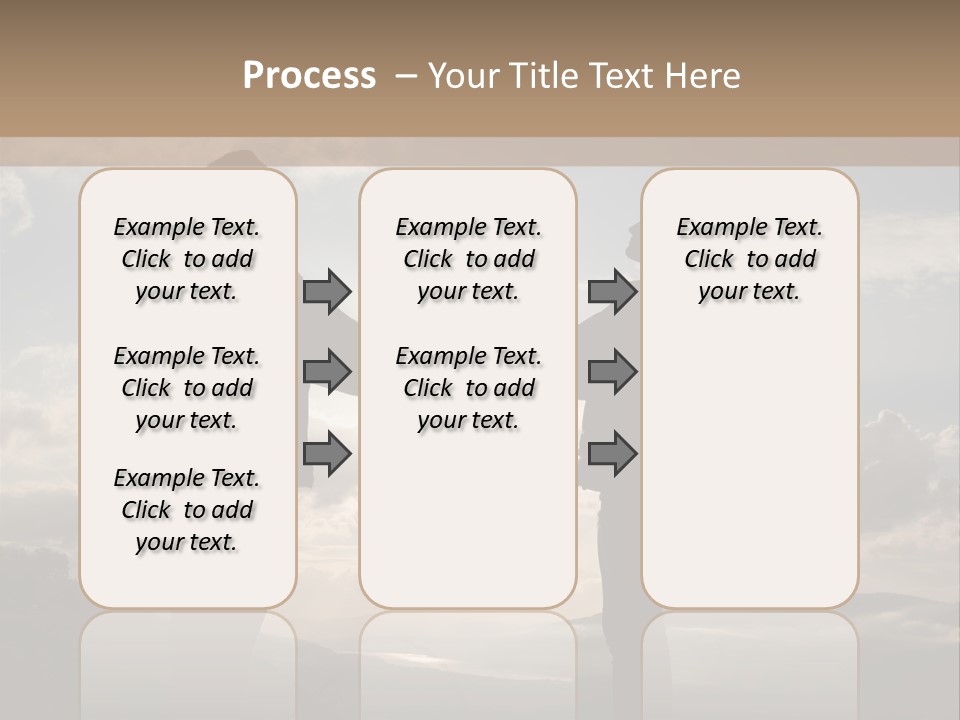 Process – Your Title Text Here

Example Text. Click to add your text.

Example Text. Click to add your text.

Example Text. Click to add your text.

Example Text. Click to add your text.

Example Text. Click to add your text.

Example Text. Click to add your text.